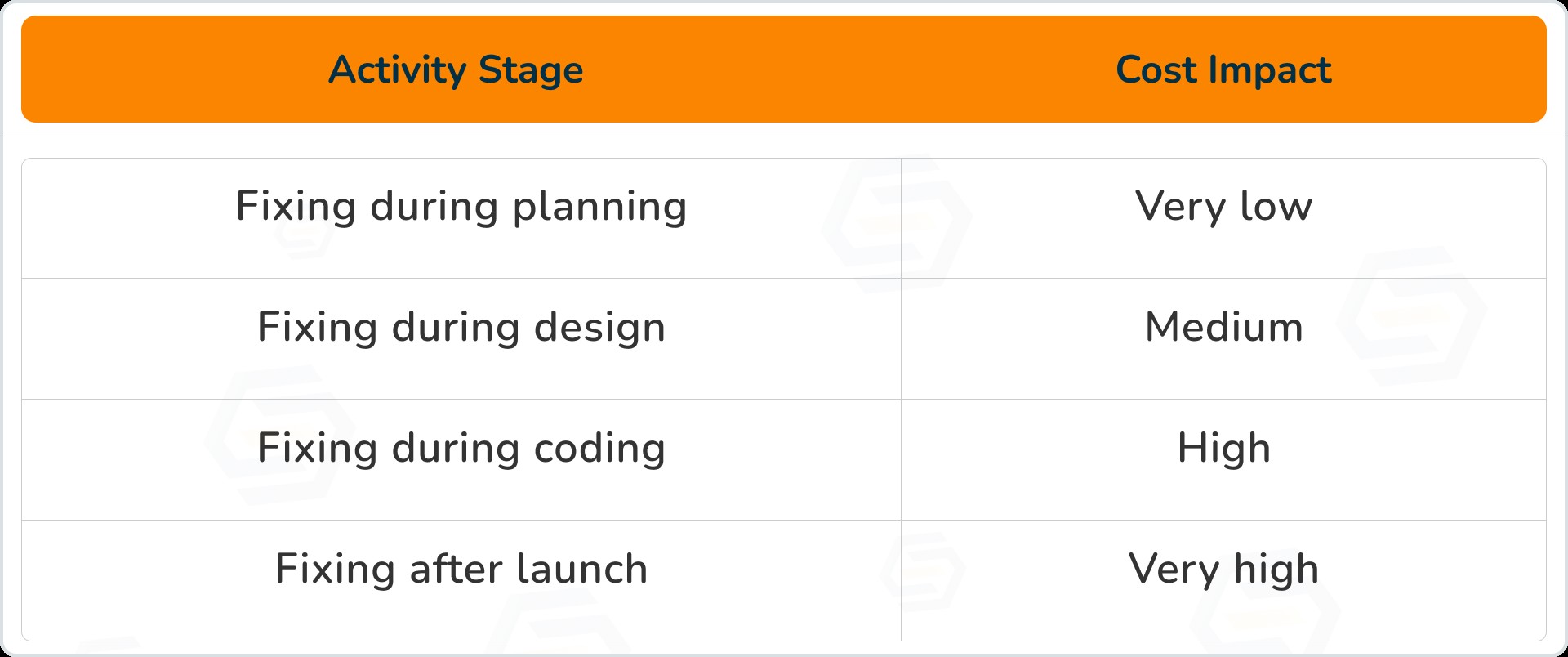 | Activity Stage | Cost Impact |
|---|---|
| Fixing during planning | Very low |
| Fixing during design | Medium |
| Fixing during coding | High |
| Fixing after launch | Very high |